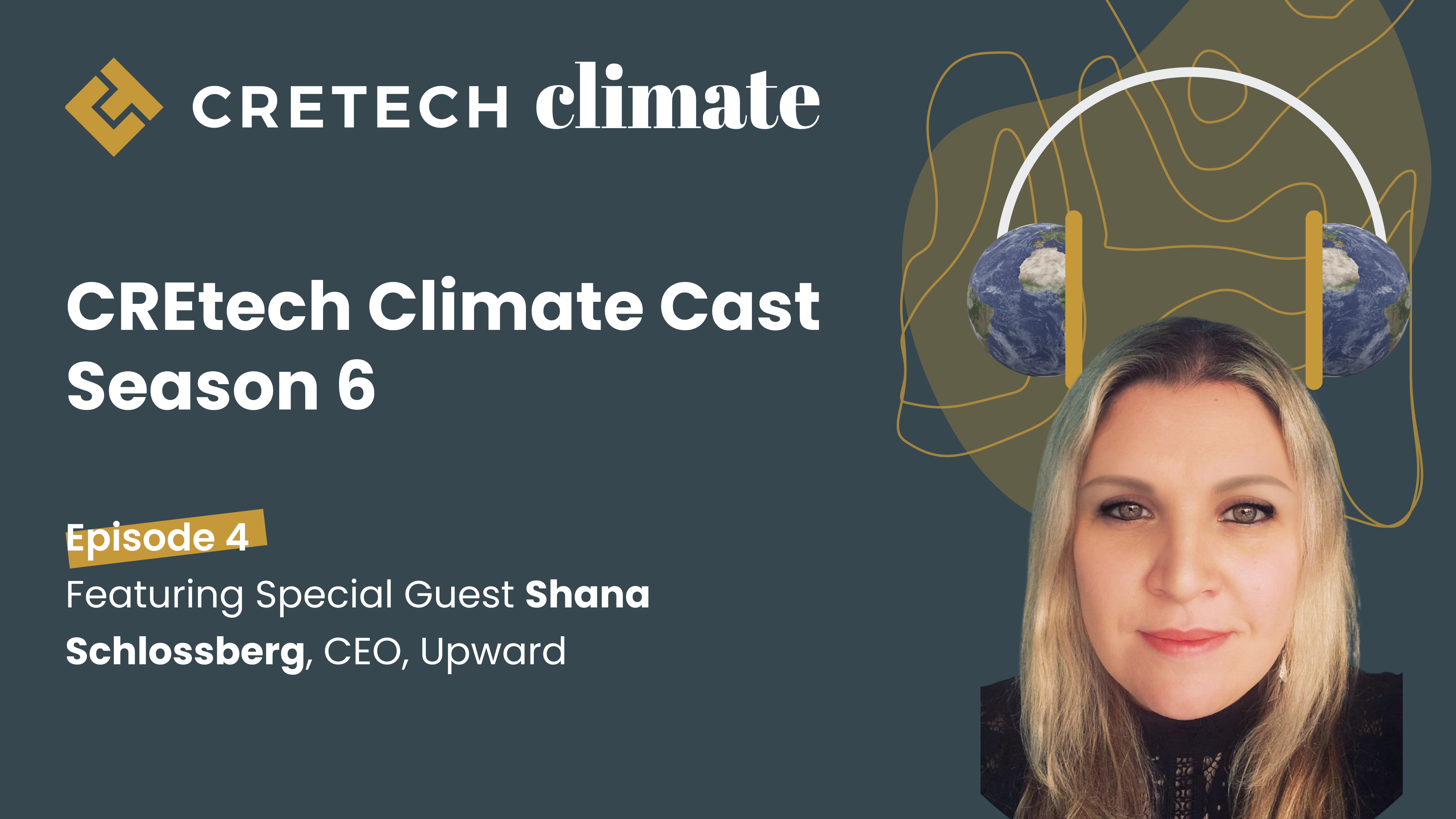 CRETECH climate

CREtech Climate Cast Season 6

Episode 4

Featuring Special Guest Shana Schlossberg, CEO, Upward